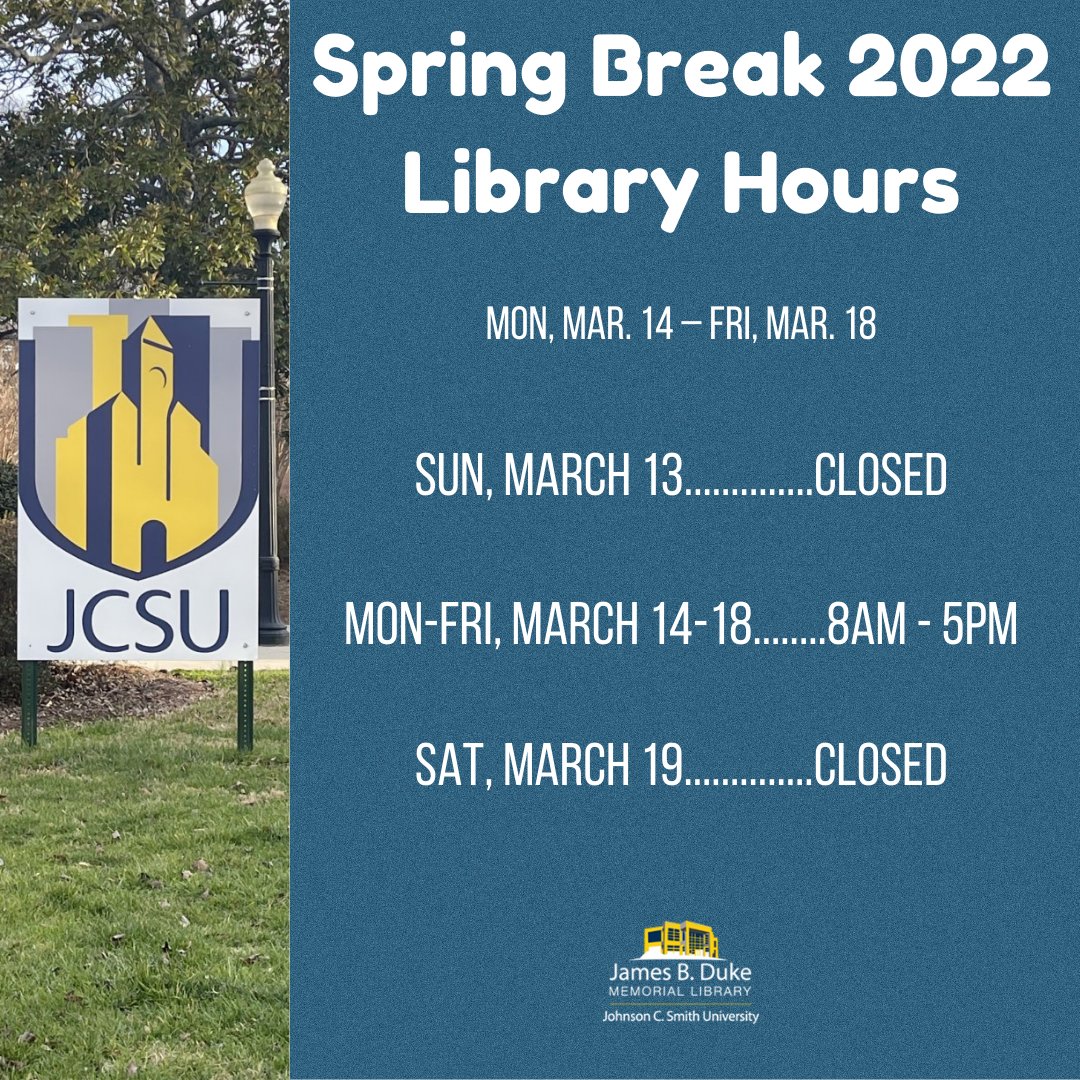 JCSU

Spring Break 2022 Library Hours

MON, MAR. 14 – FRI, MAR. 18

SUN, MARCH 13..............CLOSED

MON-FRI, MARCH 14-18........8AM - 5PM

SAT, MARCH 19..............CLOSED

James B. Duke
MEMORIAL LIBRARY
Johnson C. Smith University